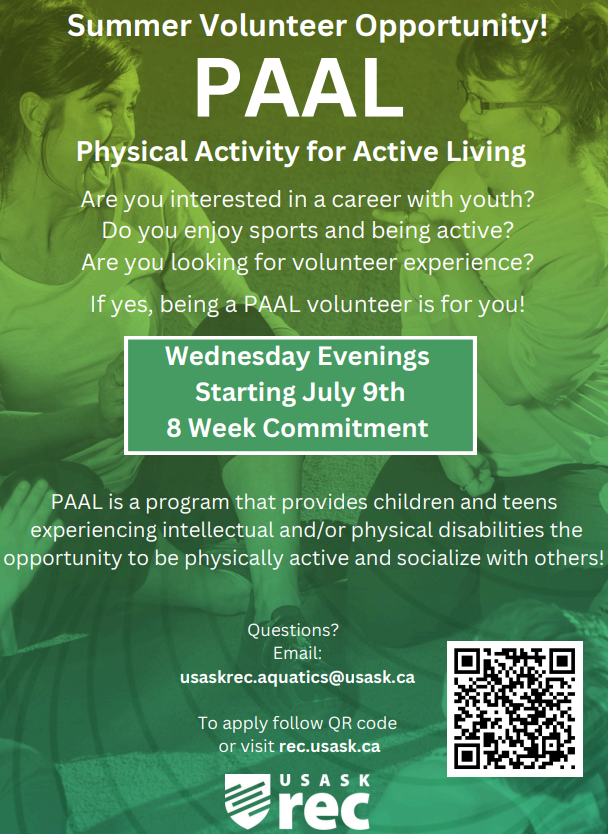 Summer Volunteer Opportunity!

PAAL

Physical Activity for Active Living

Are you interested in a career with youth?
Do you enjoy sports and being active?
Are you looking for volunteer experience?

If yes, being a PAAL volunteer is for you!

Wednesday Evenings
Starting July 9th
8 Week Commitment

PAAL is a program that provides children and teens experiencing intellectual and/or physical disabilities the opportunity to be physically active and socialize with others!

Questions?
Email:
usaskrec.aquatics@usask.ca

To apply follow QR code or visit rec.usask.ca

USASK
rec